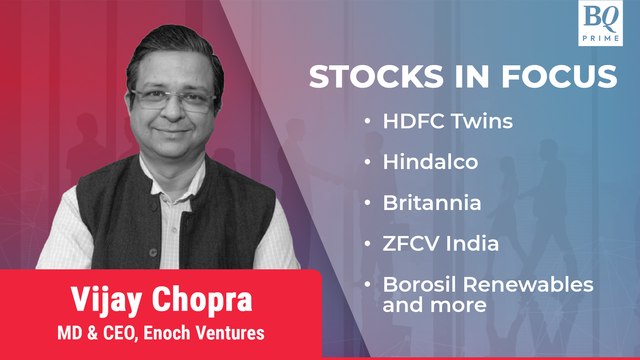 BQ
PRIME

STOCKS IN FOCUS

• HDFC Twins
• Hindalco
• Britannia
• ZFCV India
• Borosil Renewables and more

Vijay Chopra
MD & CEO, Enoch Ventures